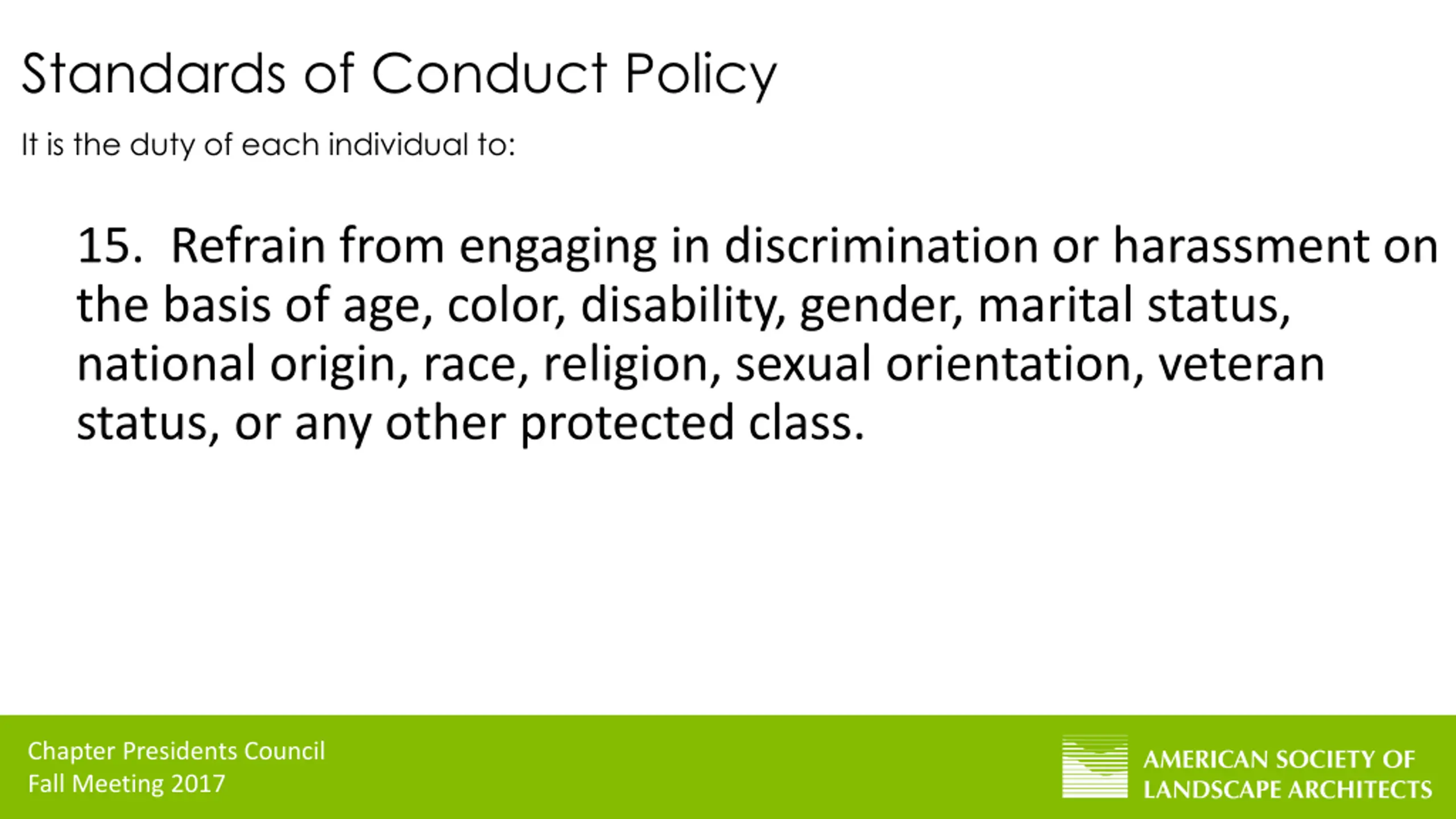 Standards of Conduct Policy

It is the duty of each individual to:

15. Refrain from engaging in discrimination or harassment on the basis of age, color, disability, gender, marital status, national origin, race, religion, sexual orientation, veteran status, or any other protected class.

Chapter Presidents Council
Fall Meeting 2017

AMERICAN SOCIETY OF LANDSCAPE ARCHITECTS